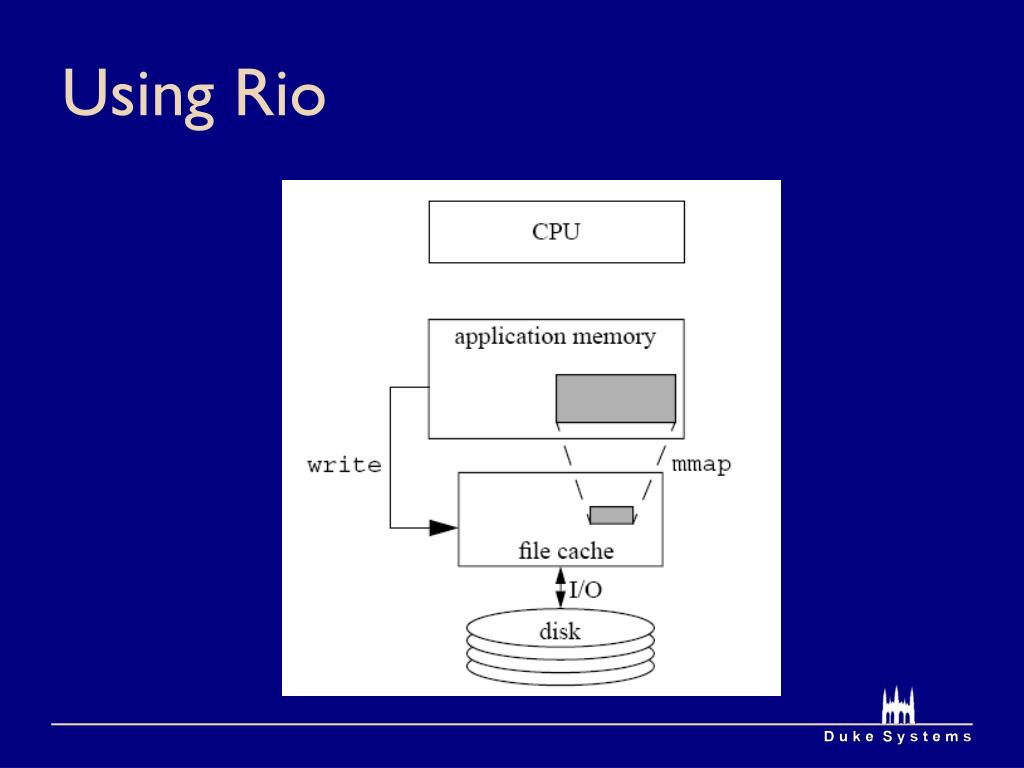 Using Rio

CPU

application memory

write

mmap

file cache

I/O

disk

Duke Systems